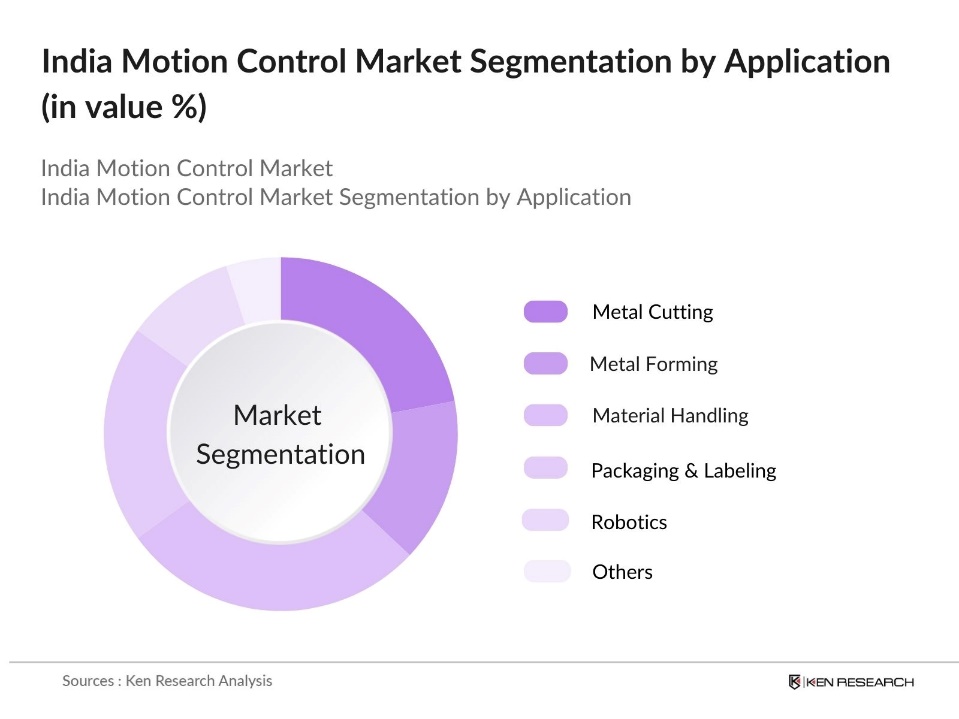 India Motion Control Market Segmentation by Application (in value %)

India Motion Control Market
India Motion Control Market Segmentation by Application

Market Segmentation

Metal Cutting
Metal Forming
Material Handling
Packaging & Labeling
Robotics
Others

Sources : Ken Research Analysis

KEN RESEARCH